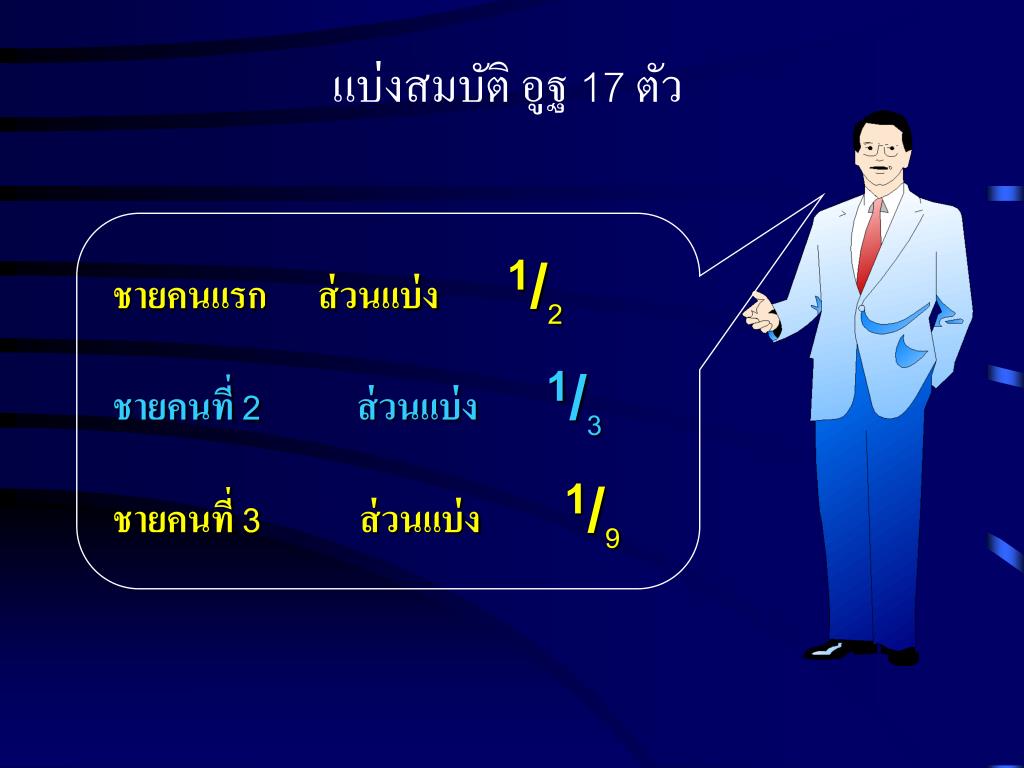 แบ่งสมบัติ อูฐ 17 ตัว

ชายคนแรก ส่วนแบ่ง $^1/_2$

ชายคนที่ 2 ส่วนแบ่ง $^1/_3$

ชายคนที่ 3 ส่วนแบ่ง $^1/_9$